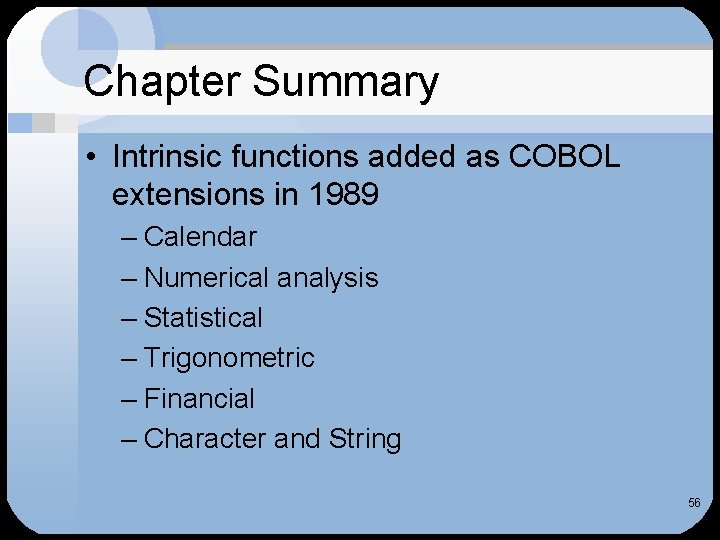 Chapter Summary

• Intrinsic functions added as COBOL extensions in 1989
– Calendar
– Numerical analysis
– Statistical
– Trigonometric
– Financial
– Character and String

56